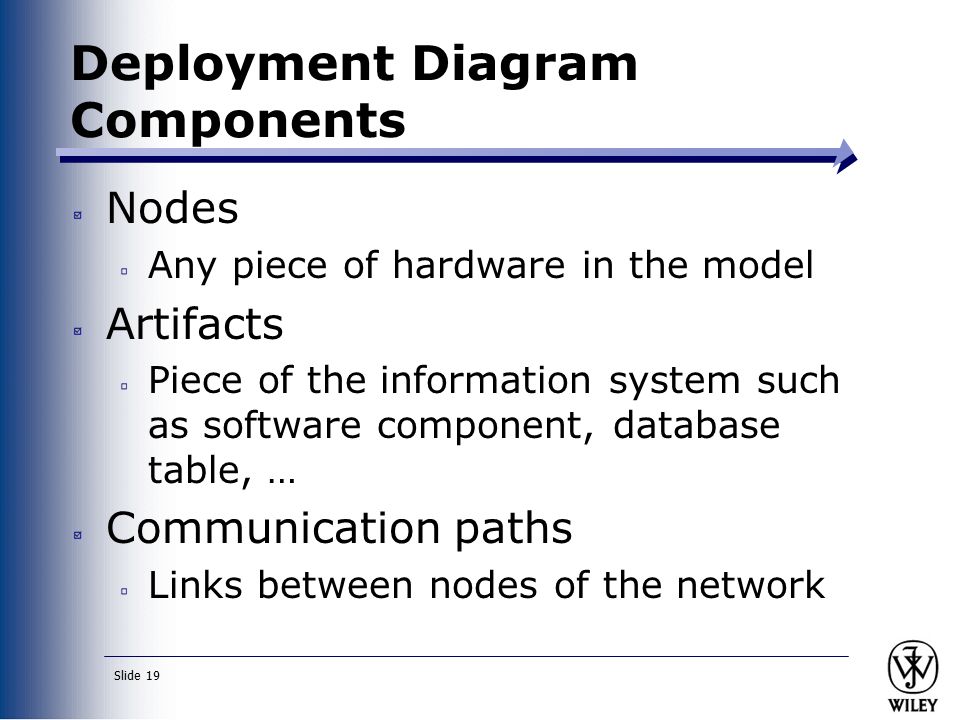 Deployment Diagram Components

Nodes

Any piece of hardware in the model

Artifacts

Piece of the information system such as software component, database table, …

Communication paths

Links between nodes of the network

Slide 19

WILEY